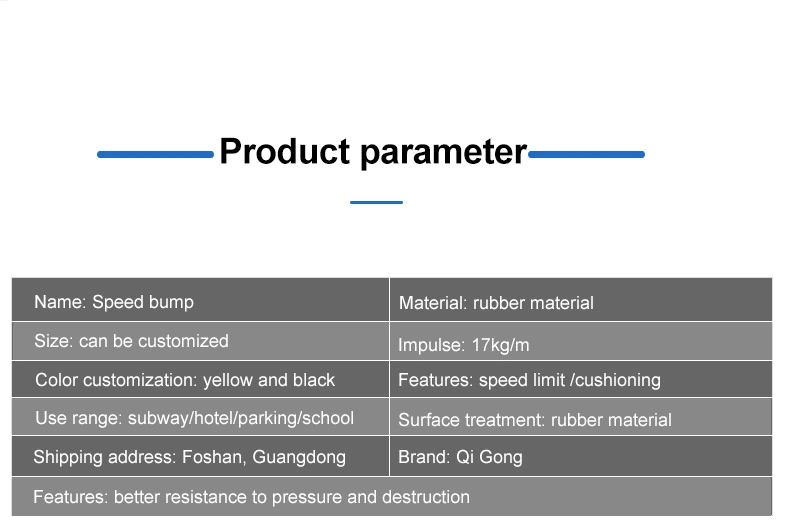 Product parameter

| Name: Speed bump | Material: rubber material |
|---|---|
| Size: can be customized | Impulse: 17kg/m |
| Color customization: yellow and black | Features: speed limit /cushioning |
| Use range: subway/hotel/parking/school | Surface treatment: rubber material |
| Shipping address: Foshan, Guangdong | Brand: Qi Gong |
| Features: better resistance to pressure and destruction | |